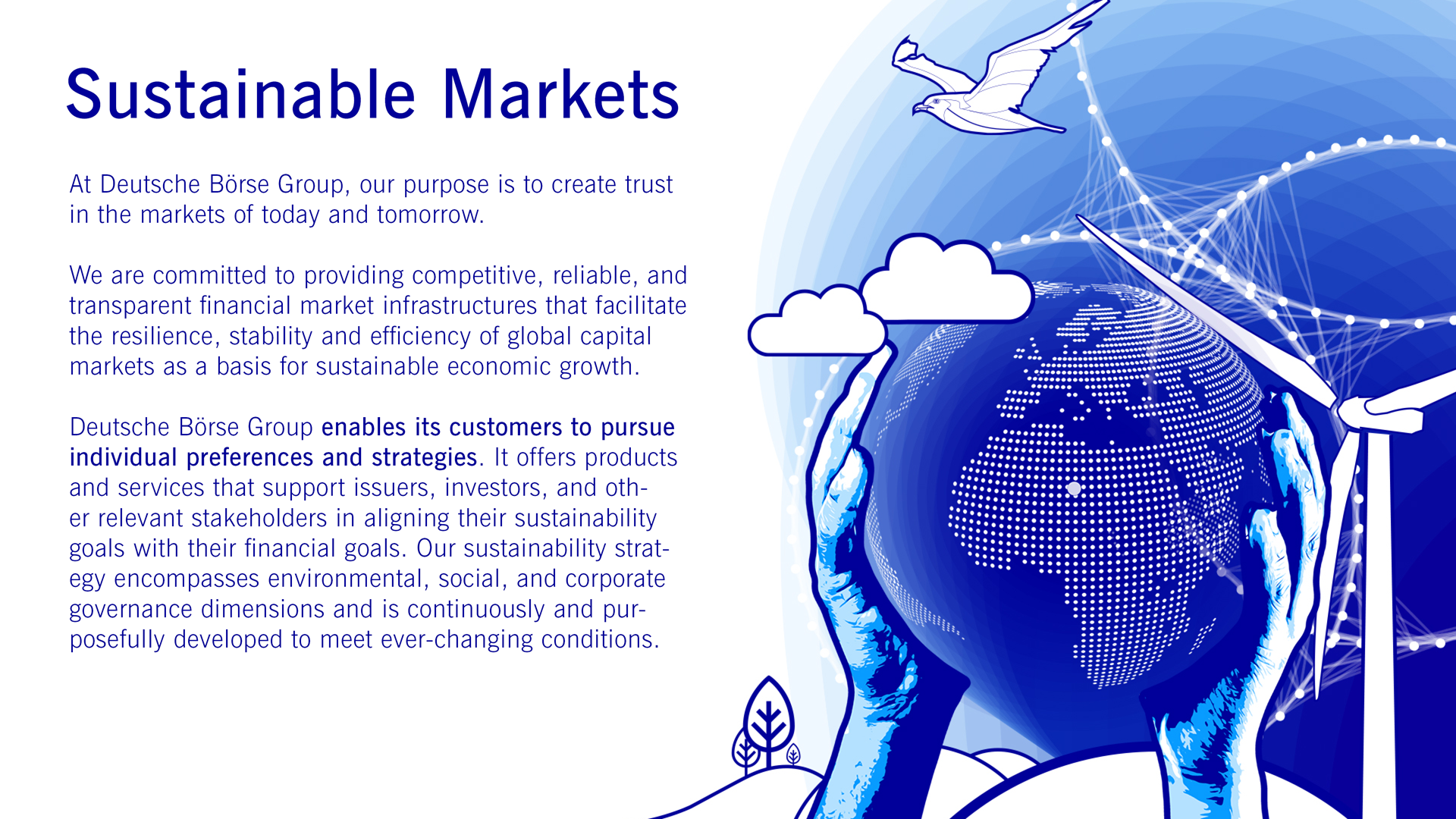 Sustainable Markets

At Deutsche Börse Group, our purpose is to create trust in the markets of today and tomorrow.

We are committed to providing competitive, reliable, and transparent financial market infrastructures that facilitate the resilience, stability and efficiency of global capital markets as a basis for sustainable economic growth.

Deutsche Börse Group enables its customers to pursue individual preferences and strategies. It offers products and services that support issuers, investors, and other relevant stakeholders in aligning their sustainability goals with their financial goals. Our sustainability strategy encompasses environmental, social, and corporate governance dimensions and is continuously and purposefully developed to meet ever-changing conditions.